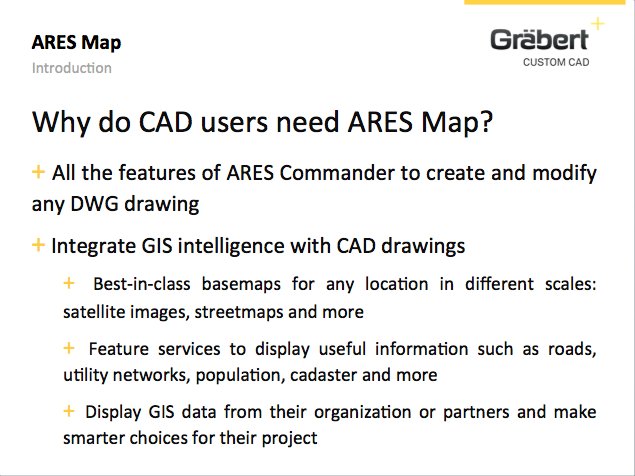 ARES Map
Introduction

Gräbert
CUSTOM CAD

Why do CAD users need ARES Map?

+ All the features of ARES Commander to create and modify any DWG drawing

+ Integrate GIS intelligence with CAD drawings

+ Best-in-class basemaps for any location in different scales: satellite images, streetmaps and more

+ Feature services to display useful information such as roads, utility networks, population, cadaster and more

+ Display GIS data from their organization or partners and make smarter choices for their project